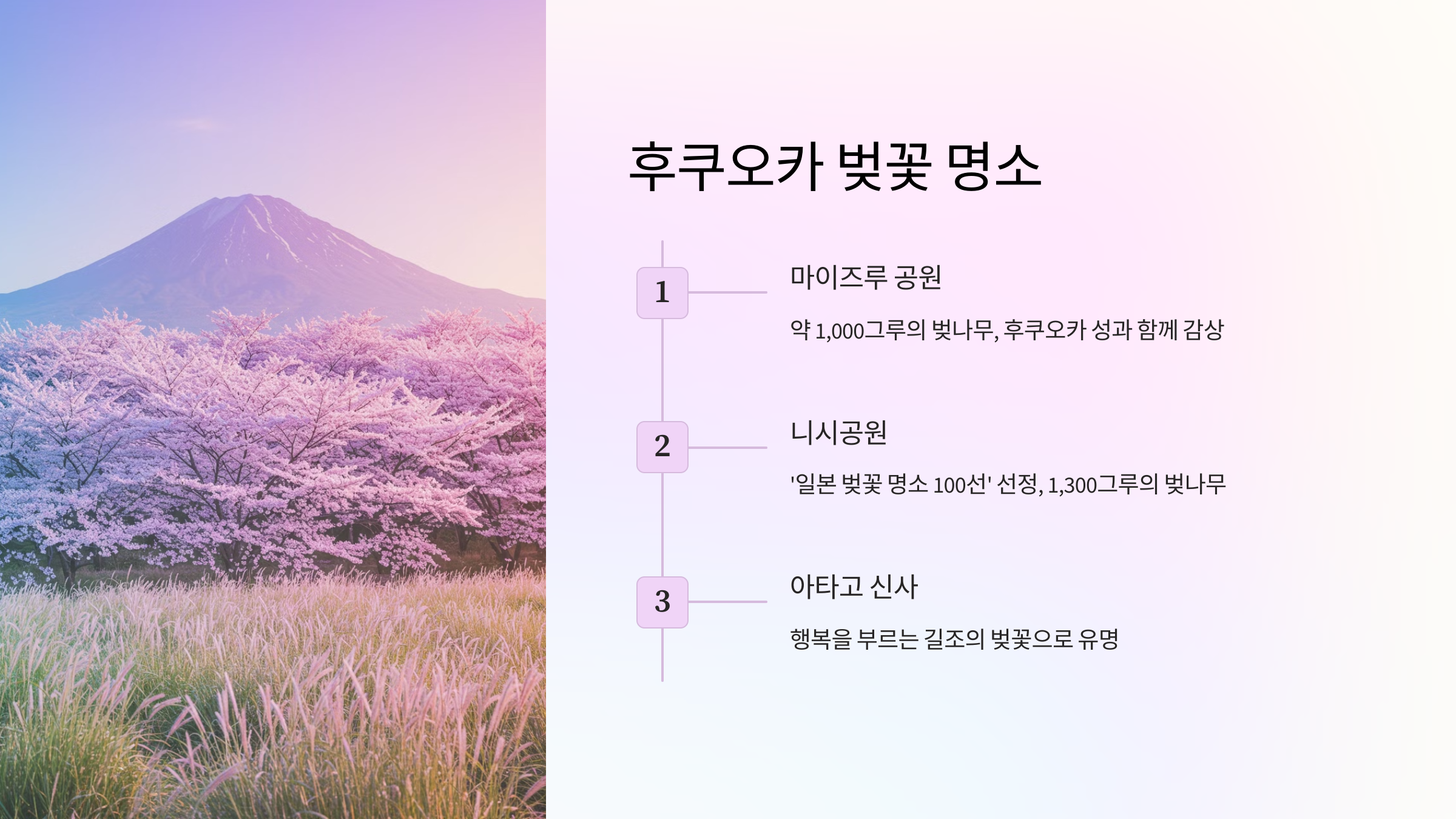 후쿠오카 벚꽃 명소

1

마이즈루 공원

약 1,000그루의 벚나무, 후쿠오카 성과 함께 감상

2

니시공원

'일본 벚꽃 명소 100선' 선정, 1,300그루의 벚나무

3

아타고 신사

행복을 부르는 길조의 벚꽃으로 유명